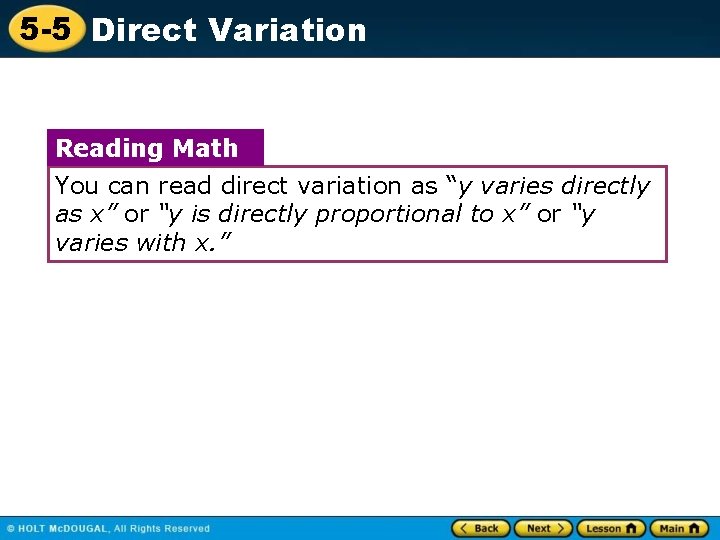 5-5 Direct Variation

Reading Math

You can read direct variation as "y varies directly as x" or "y is directly proportional to x" or "y varies with x."

© HOLT McDOUGAL, All Rights Reserved

Back Next Lesson Main